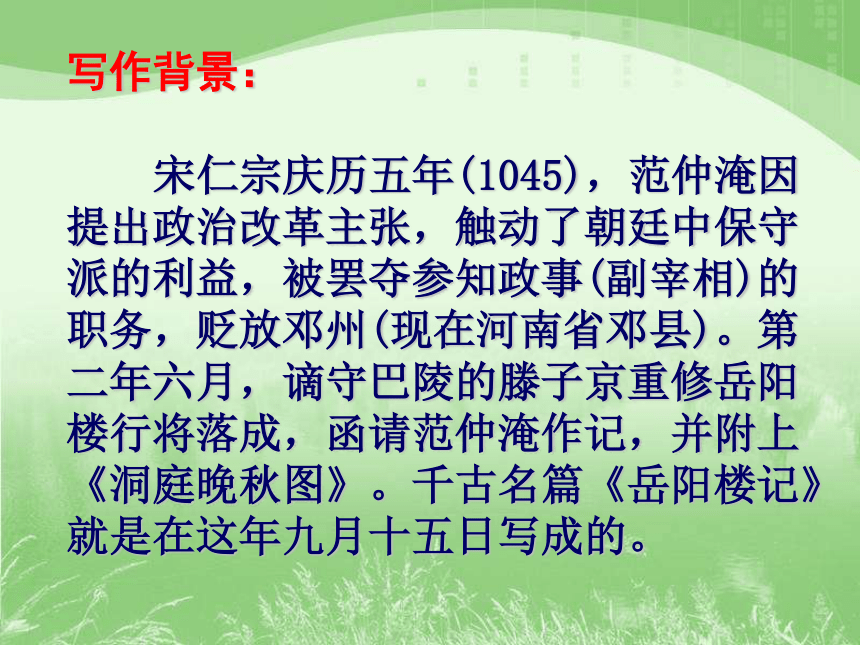 写作背景：

宋仁宗庆历五年(1045)，范仲淹因提出政治改革主张，触动了朝廷中保守派的利益，被罢夺参知政事(副宰相)的职务，贬放邓州(现在河南省邓县)。第二年六月，谪守巴陵的滕子京重修岳阳楼行将落成，函请范仲淹作记，并附上《洞庭晚秋图》。千古名篇《岳阳楼记》就是在这年九月十五日写成的。